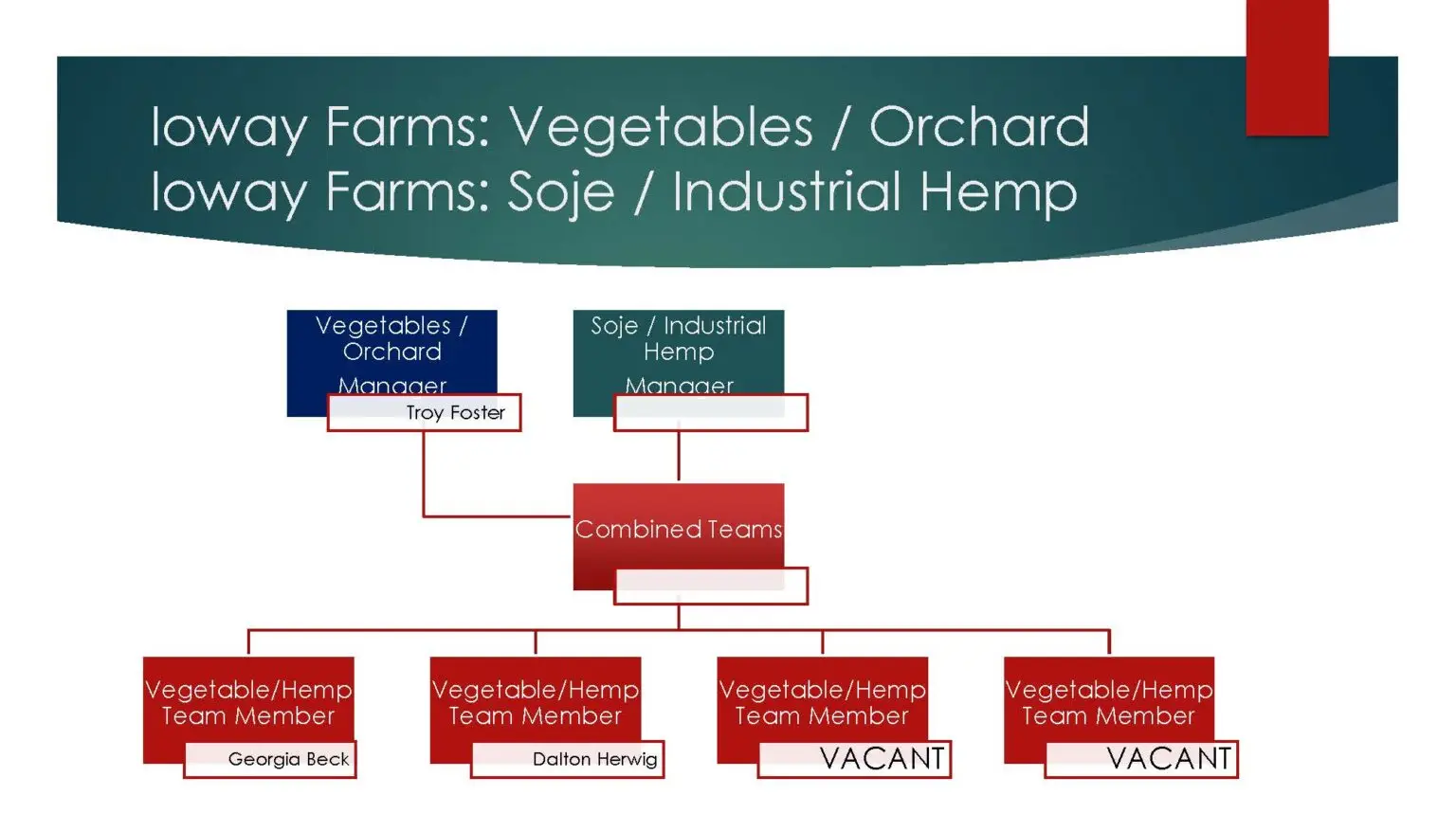 Ioway Farms: Vegetables / Orchard
Ioway Farms: Soje / Industrial Hemp

Vegetables / Orchard Manager

Troy Foster

Soje / Industrial Hemp Manager

Combined Teams

Vegetable/Hemp Team Member

Georgia Beck

Vegetable/Hemp Team Member

Dalton Herwig

Vegetable/Hemp Team Member

VACANT

Vegetable/Hemp Team Member

VACANT